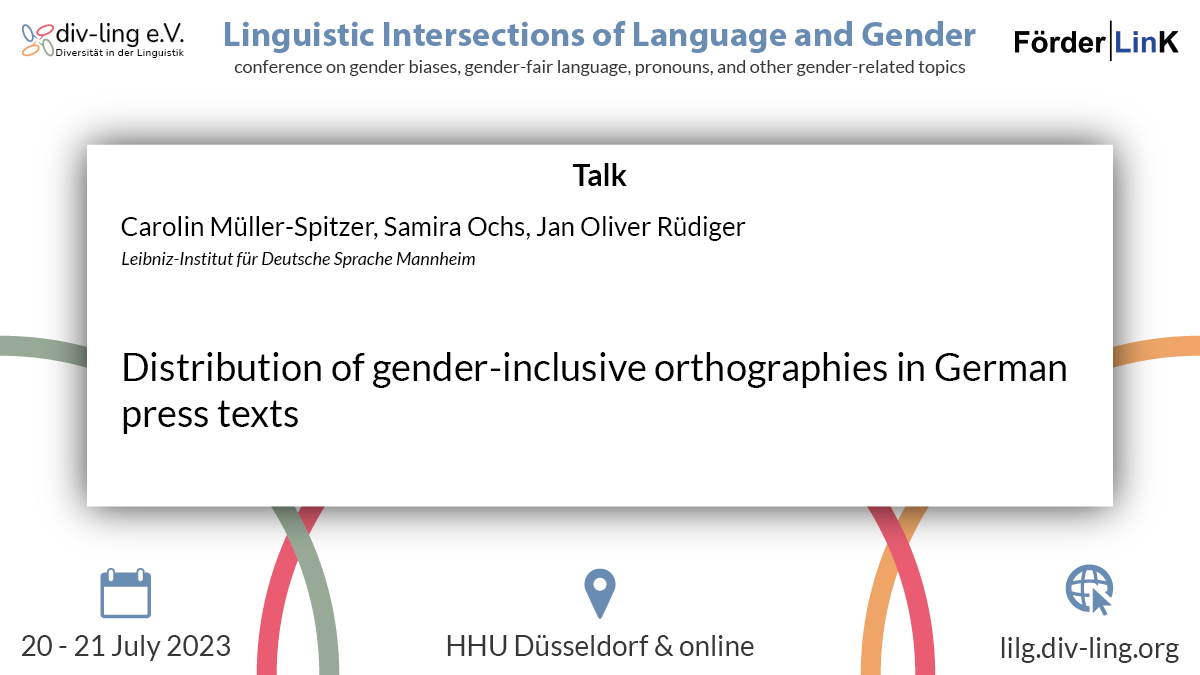 div-ling e.V.
Diversität in der Linguistik

Linguistic Intersections of Language and Gender
conference on gender biases, gender-fair language, pronouns, and other gender-related topics

Förder LinK

Talk

Carolin Müller-Spitzer, Samira Ochs, Jan Oliver Rüdiger
Leibniz-Institut für Deutsche Sprache Mannheim

Distribution of gender-inclusive orthographies in German press texts

20 - 21 July 2023

HHU Düsseldorf & online

lilg.div-ling.org